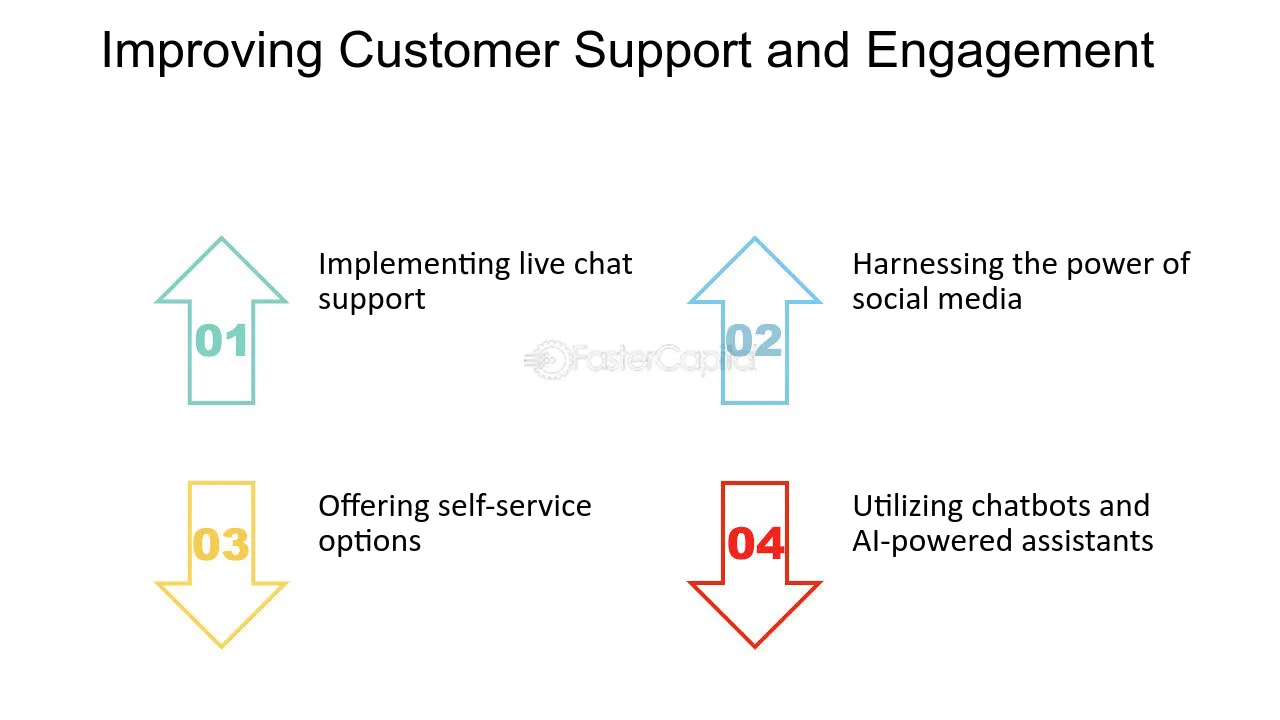 Improving Customer Support and Engagement

01

Implementing live chat support

02

Harnessing the power of social media

03

Offering self-service options

04

Utilizing chatbots and AI-powered assistants

FasterCapital